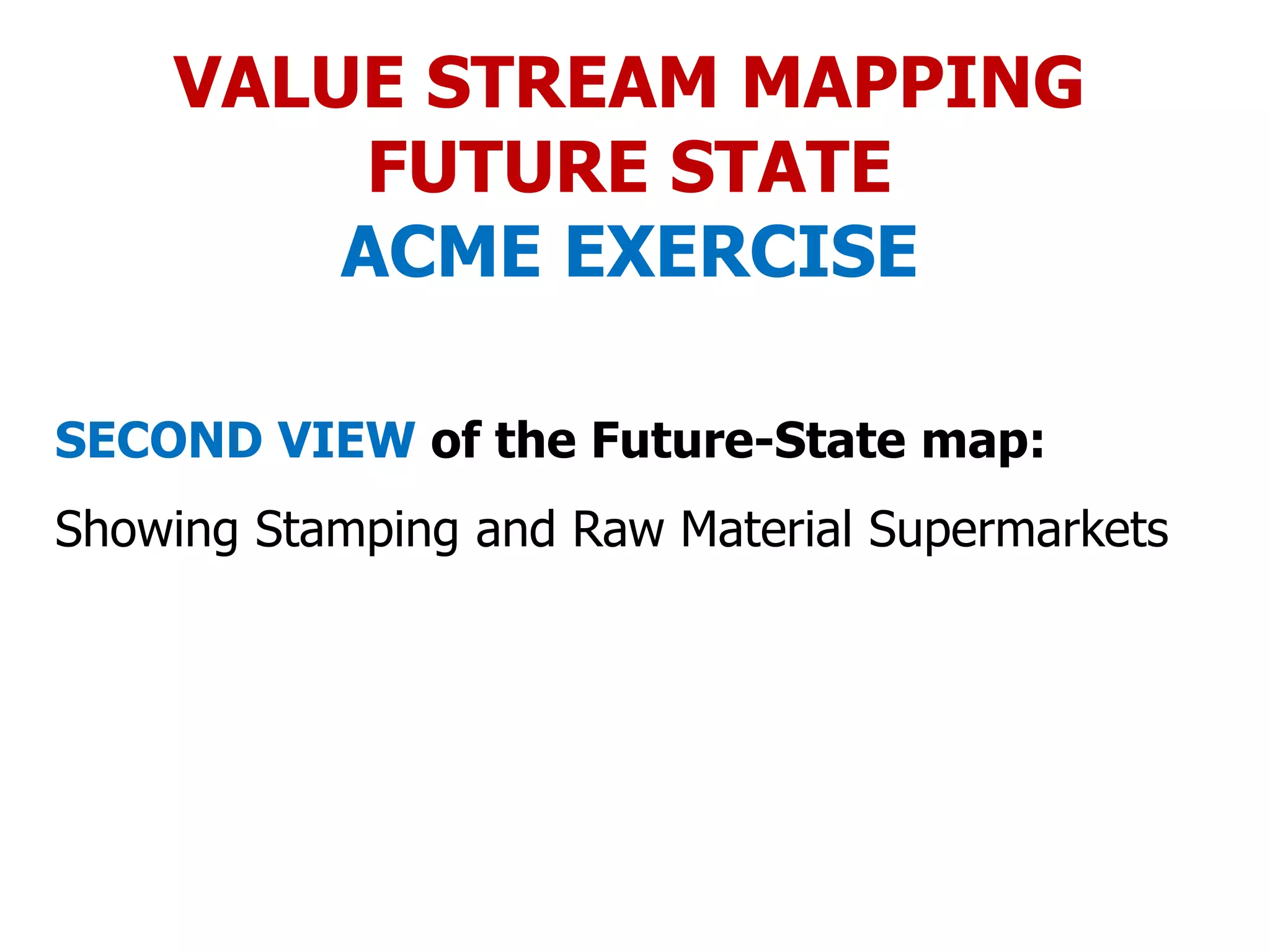 VALUE STREAM MAPPING
FUTURE STATE
ACME EXERCISE

SECOND VIEW of the Future-State map:

Showing Stamping and Raw Material Supermarkets